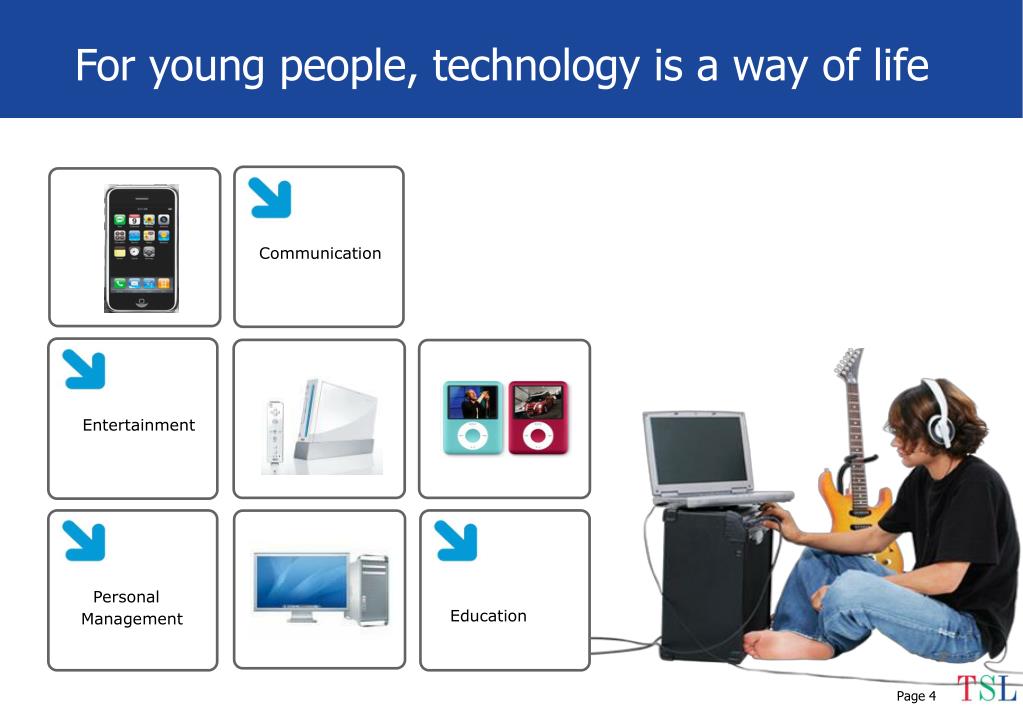 For young people, technology is a way of life

Communication

Entertainment

Personal Management

Education

Page 4

TSL